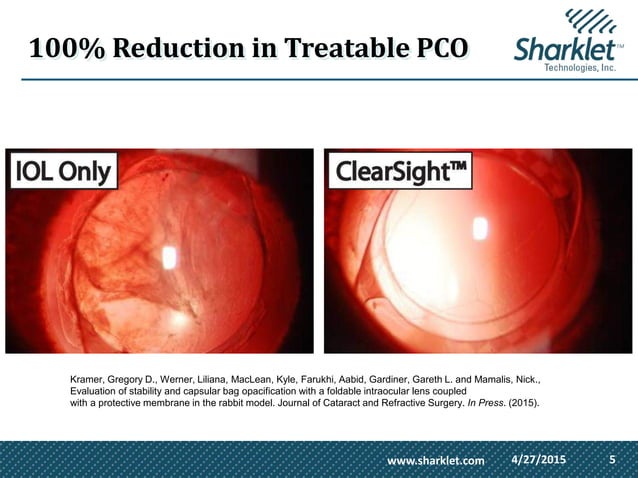 100% Reduction in Treatable PCO

Sharklet™
Technologies, Inc.

IOL Only

ClearSight™

Kramer, Gregory D., Werner, Liliana, MacLean, Kyle, Farukhi, Aabid, Gardiner, Gareth L. and Mamalis, Nick., Evaluation of stability and capsular bag opacification with a foldable intraocular lens coupled with a protective membrane in the rabbit model. Journal of Cataract and Refractive Surgery. In Press. (2015).

www.sharklet.com 4/27/2015 5